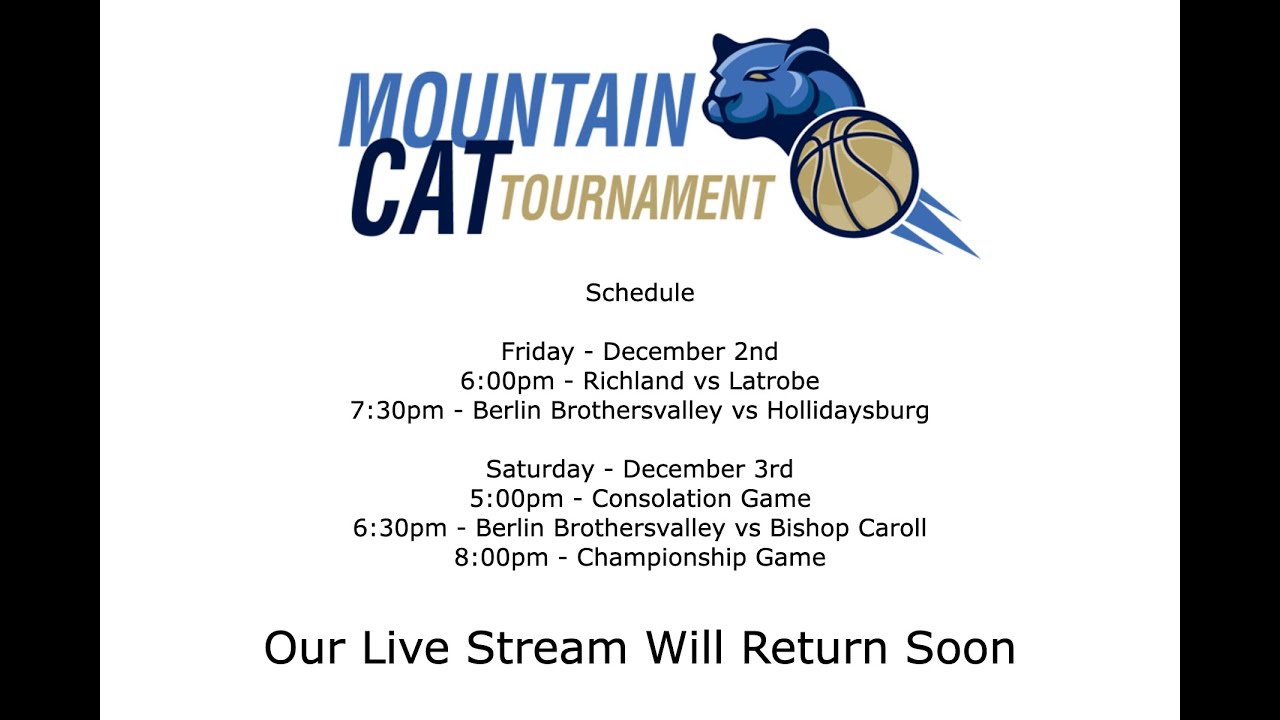 MOUNTAIN
CAT TOURNAMENT

Schedule

Friday - December 2nd
6:00pm - Richland vs Latrobe
7:30pm - Berlin Brothersvalley vs Hollidaysburg

Saturday - December 3rd
5:00pm - Consolation Game
6:30pm - Berlin Brothersvalley vs Bishop Caroll
8:00pm - Championship Game

Our Live Stream Will Return Soon